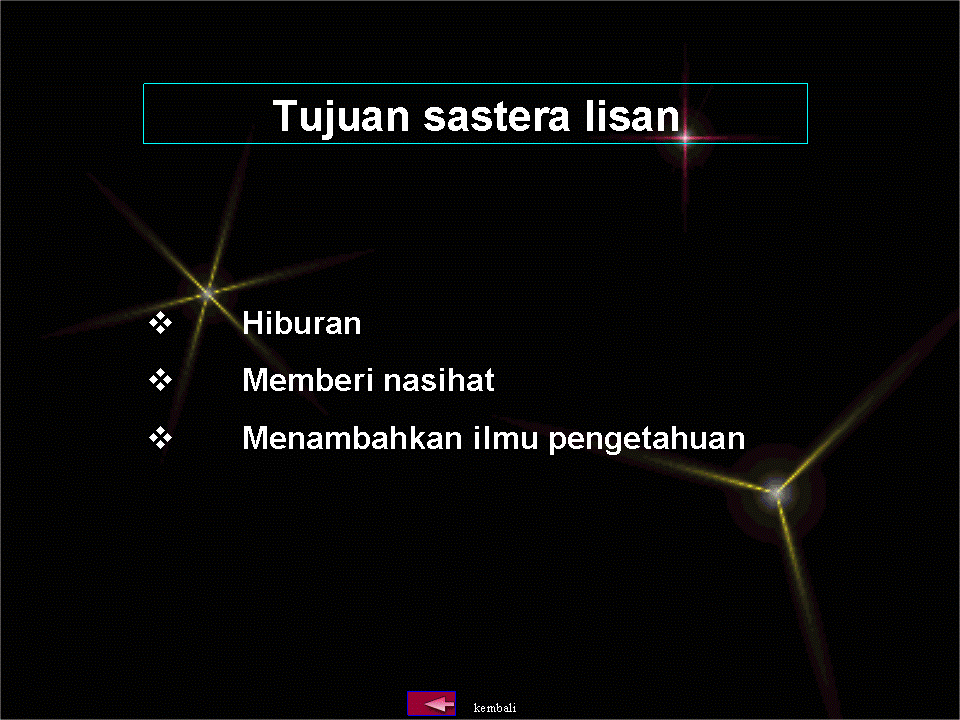 Tujuan sastera lisan

❖ Hiburan
❖ Memberi nasihat
❖ Menambahkan ilmu pengetahuan

kembali